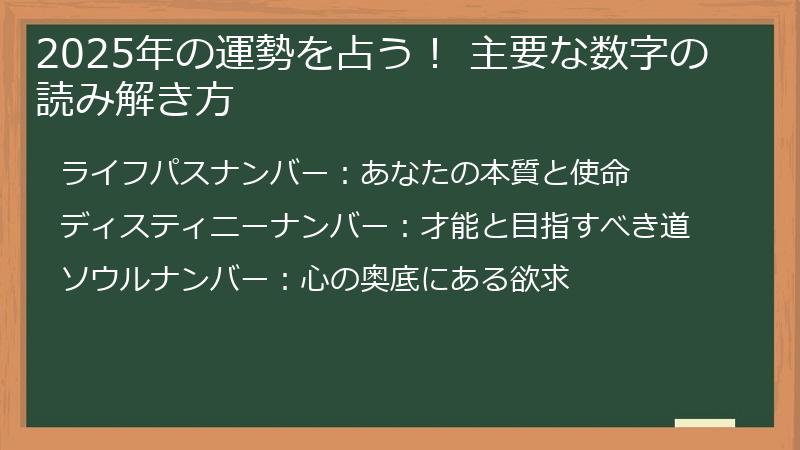 2025年の運勢を占う！ 主要な数字の読み解き方

ライフパスナンバー：あなたの本質と使命

ディスティニーナンバー：才能と目指すべき道

ソウルナンバー：心の奥底にある欲求